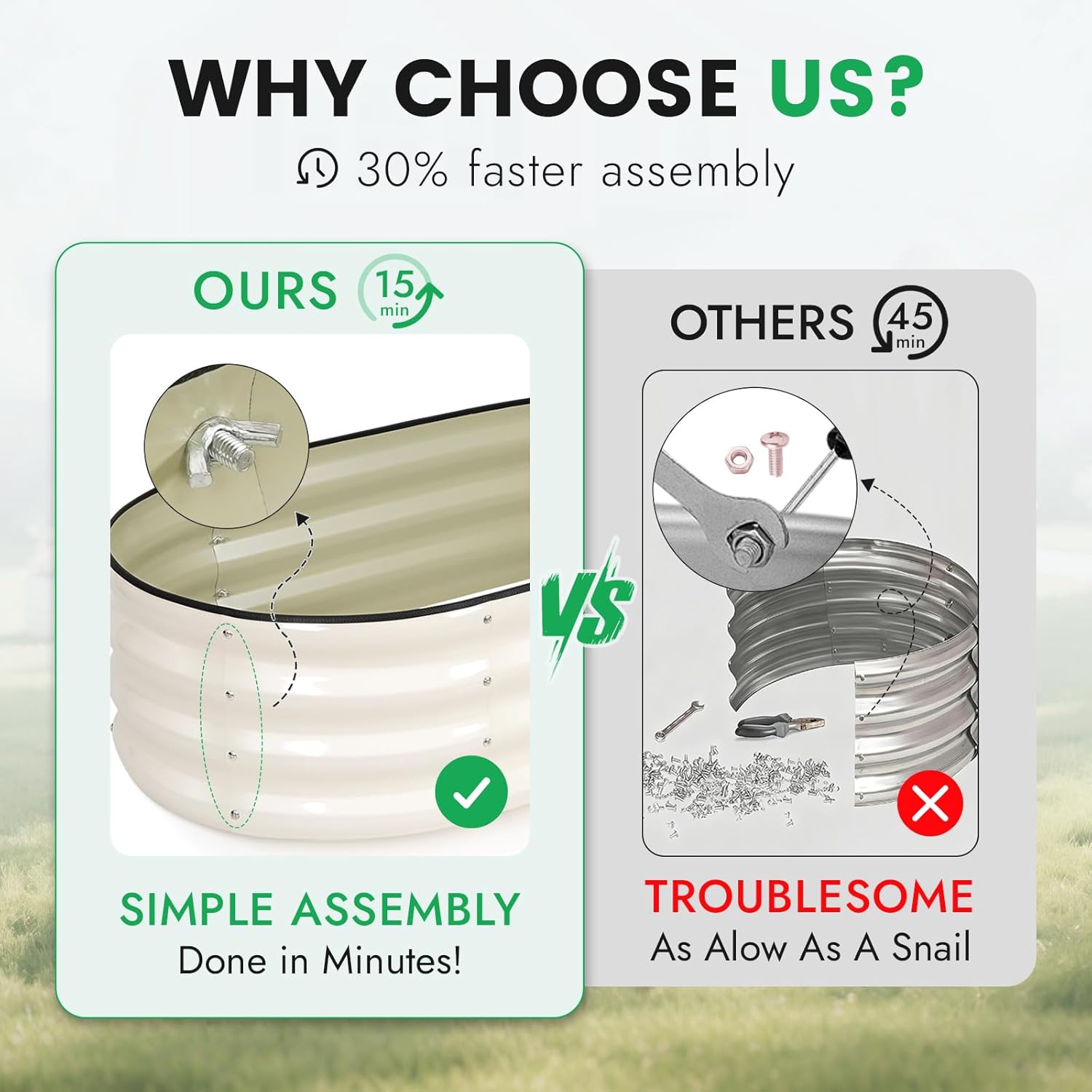 WHY CHOOSE US?

30% faster assembly

OURS 15 min

SIMPLE ASSEMBLY
Done in Minutes!

VS

OTHERS 45 min

TROUBLESOME
As Alow As A Snail